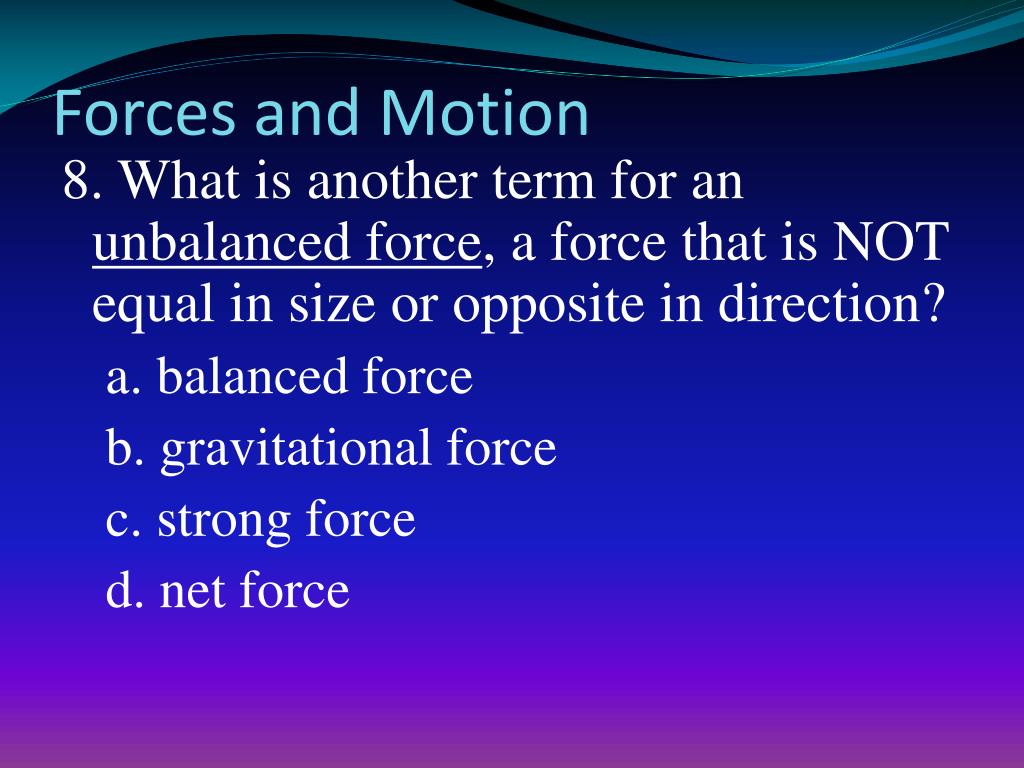 Forces and Motion

8. What is another term for an unbalanced force, a force that is NOT equal in size or opposite in direction?

a. balanced force

b. gravitational force

c. strong force

d. net force